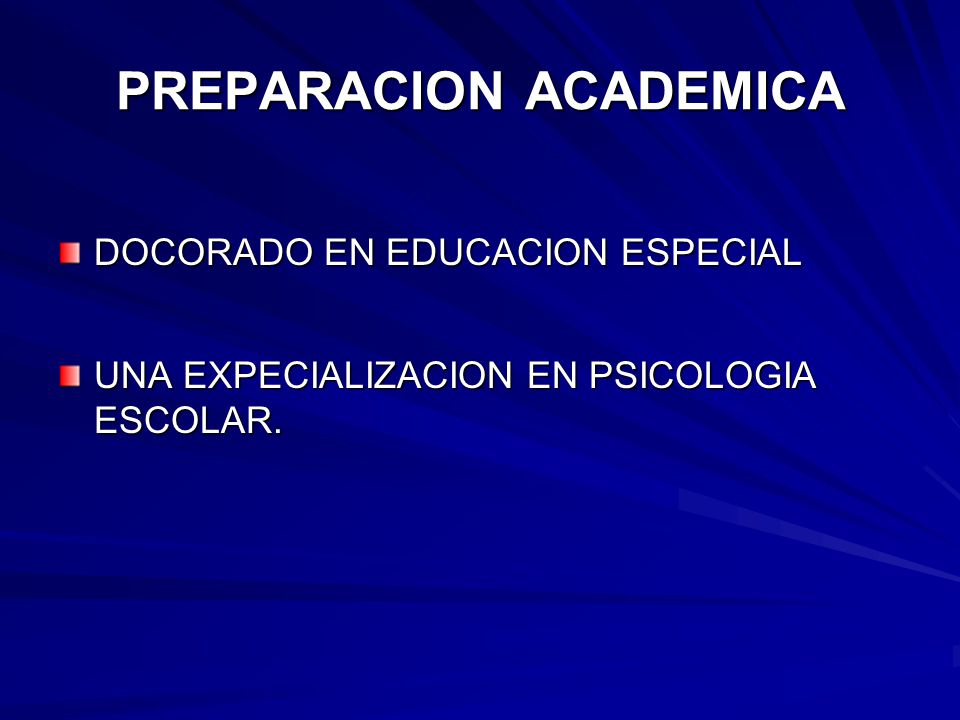 PREPARACION ACADEMICA

DOCORADO EN EDUCACION ESPECIAL

UNA EXPECIALIZACION EN PSICOLOGIA ESCOLAR.